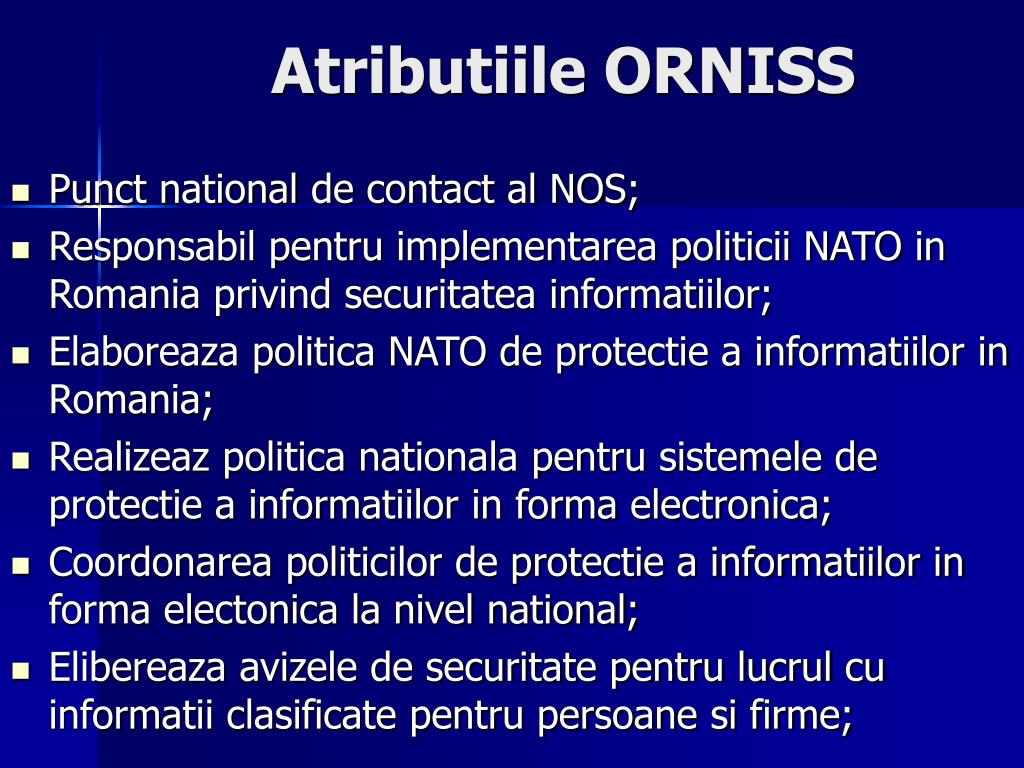 Atributiile ORNISS

- Punct national de contact al NOS;
- Responsabil pentru implementarea politicii NATO in Romania privind securitatea informatiilor;
- Elaboreaza politica NATO de protectie a informatiilor in Romania;
- Realizeaz politica nationala pentru sistemele de protectie a informatiilor in forma electronica;
- Coordonarea politicilor de protectie a informatiilor in forma electonica la nivel national;
- Elibereaza avizele de securitate pentru lucrul cu informatii clasificate pentru persoane si firme;